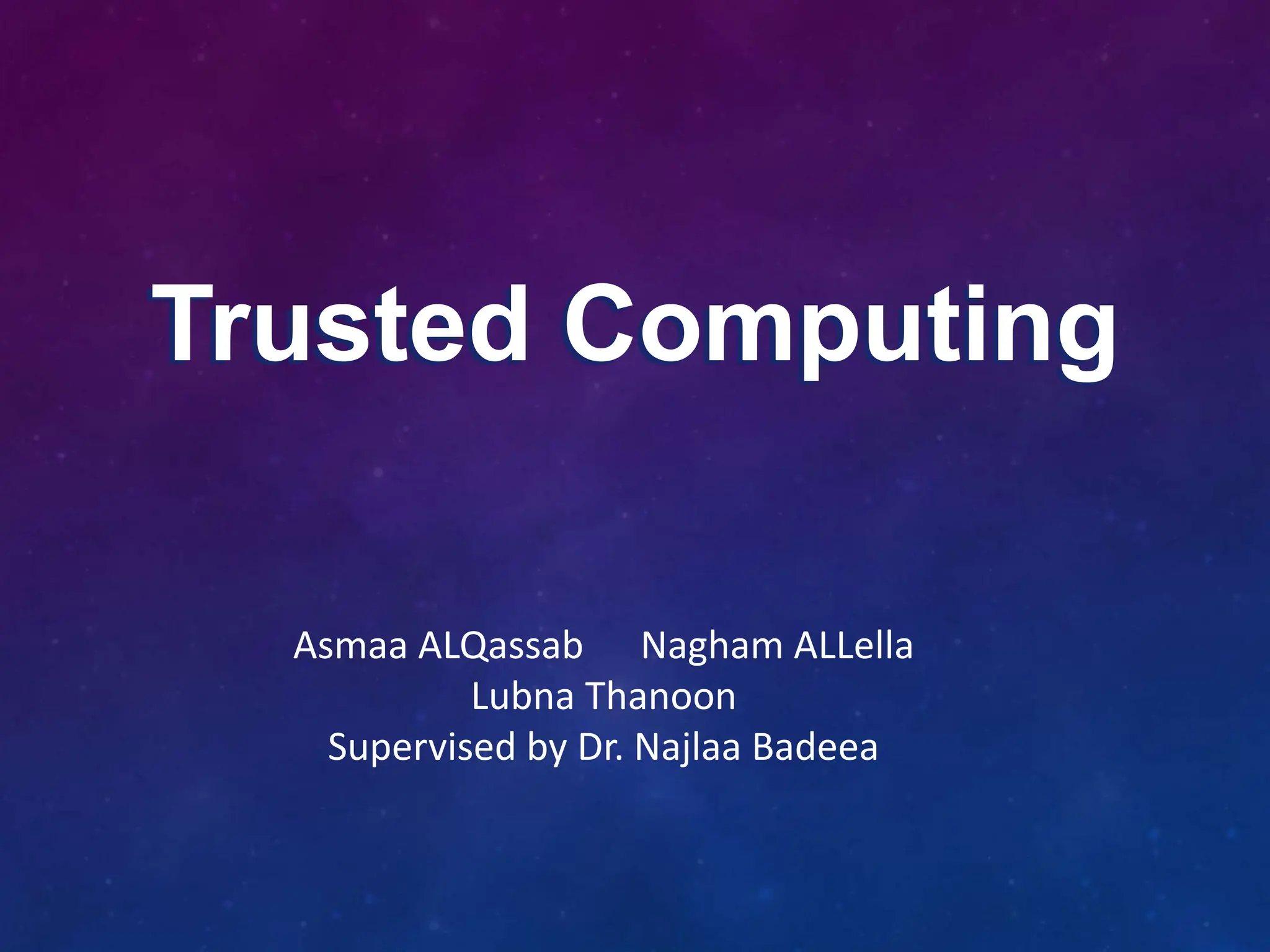 Trusted Computing

Asmaa ALQassab    Nagham ALLella
Lubna Thanoon
Supervised by Dr. Najlaa Badeea